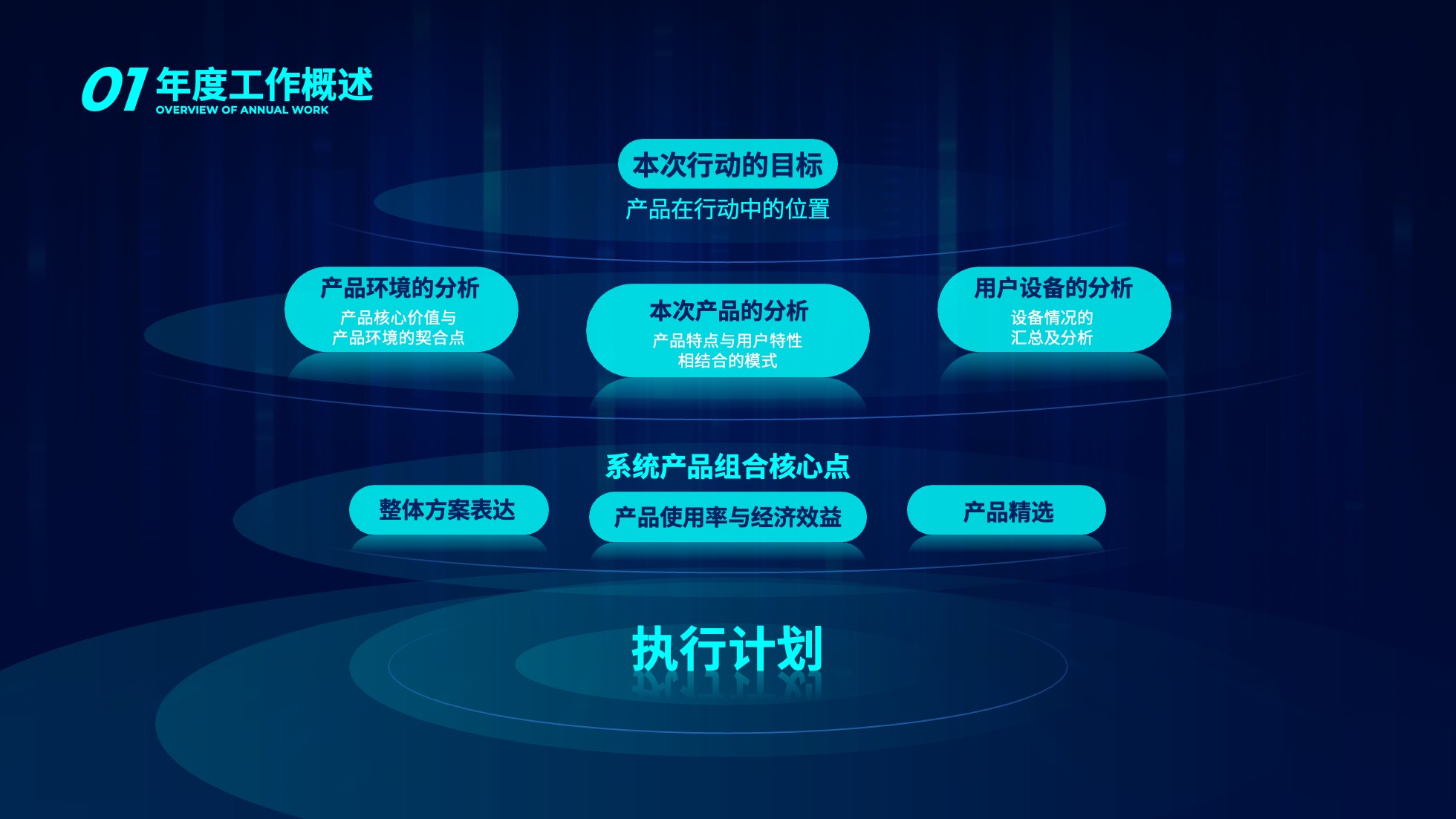 01 年度工作概述
OVERVIEW OF ANNUAL WORK

本次行动的目标
产品在行动中的位置

产品环境的分析
产品核心价值与产品环境的契合点

本次产品的分析
产品特点与用户特性相结合的模式

用户设备的分析
设备情况的汇总及分析

系统产品组合核心点

整体方案表达

产品使用率与经济效益

产品精选

执行计划